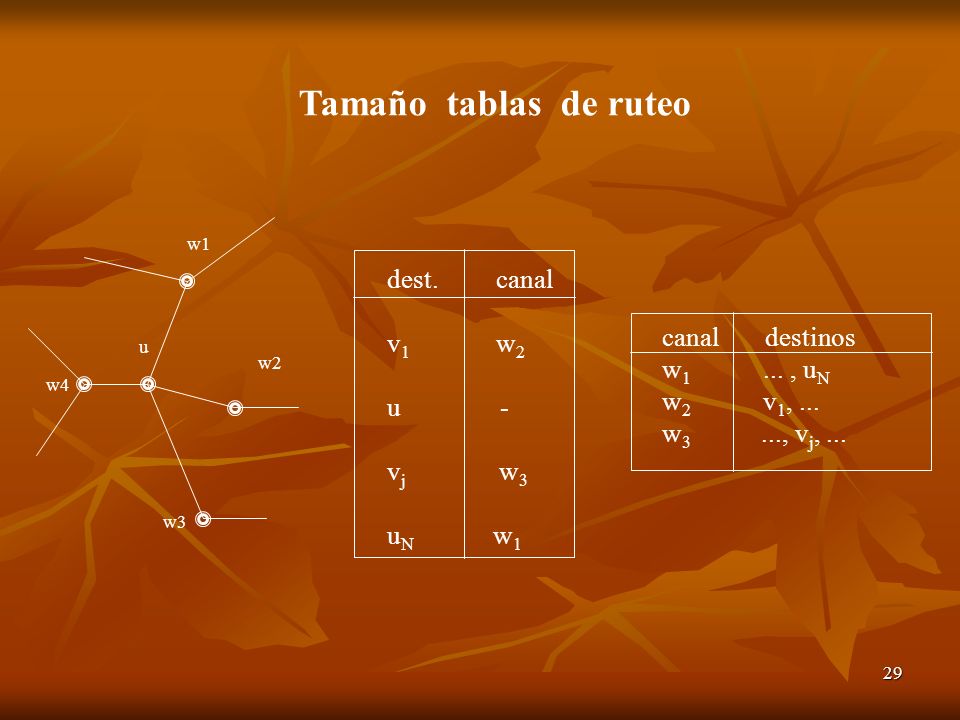 Tamaño tablas de ruteo

w1
u
w2
w4
w3

| dest. | canal |
|---|---|
| $v_1$ | $w_2$ |
| u | - |
| $v_j$ | $w_3$ |
| $u_N$ | $w_1$ |

| canal | destinos |
|---|---|
| $w_1$ | ... , $u_N$ |
| $w_2$ | $v_1$, ... |
| $w_3$ | ..., $v_j$, ... |

29